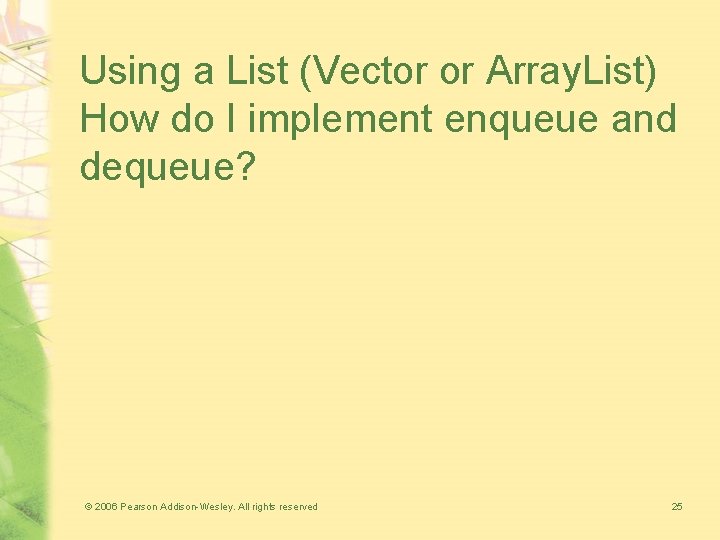 Using a List (Vector or ArrayList) How do I implement enqueue and dequeue?

© 2006 Pearson Addison-Wesley. All rights reserved

25